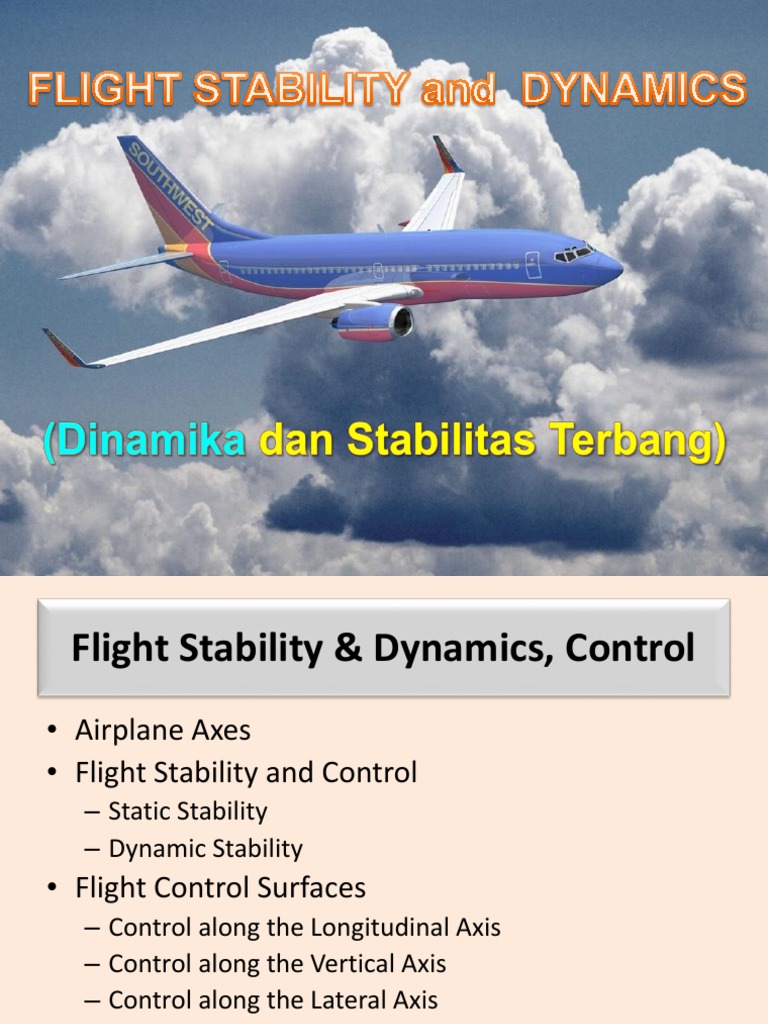 FLIGHT STABILITY and DYNAMICS

SOUTHWEST

(Dinamika dan Stabilitas Terbang)

Flight Stability & Dynamics, Control

• Airplane Axes
• Flight Stability and Control
– Static Stability
– Dynamic Stability
• Flight Control Surfaces
– Control along the Longitudinal Axis
– Control along the Vertical Axis
– Control along the Lateral Axis